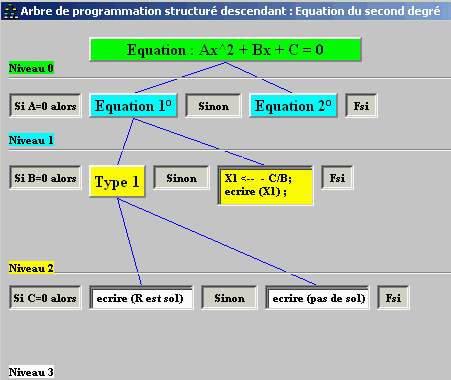 Arbre de programmation structuré descendant : Equation du second degré

Equation : Ax^2 + Bx + C = 0

Niveau 0

Si A=0 alors

Equation 1°

Sinon

Equation 2°

Fsi

Niveau 1

Si B=0 alors

Type 1

Sinon

X1 <-- - C/B;
ecrire (X1) ;

Fsi

Niveau 2

Si C=0 alors

ecrire (R est sol)

Sinon

ecrire (pas de sol)

Fsi

Niveau 3